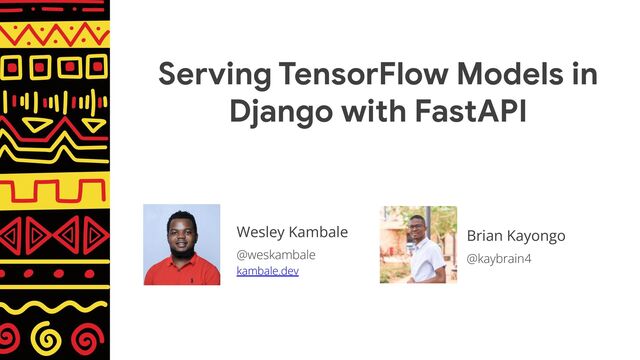 Serving TensorFlow Models in Django with FastAPI

Wesley Kambale
@weskambale
kambale.dev

Brian Kayongo
@kaybrain4